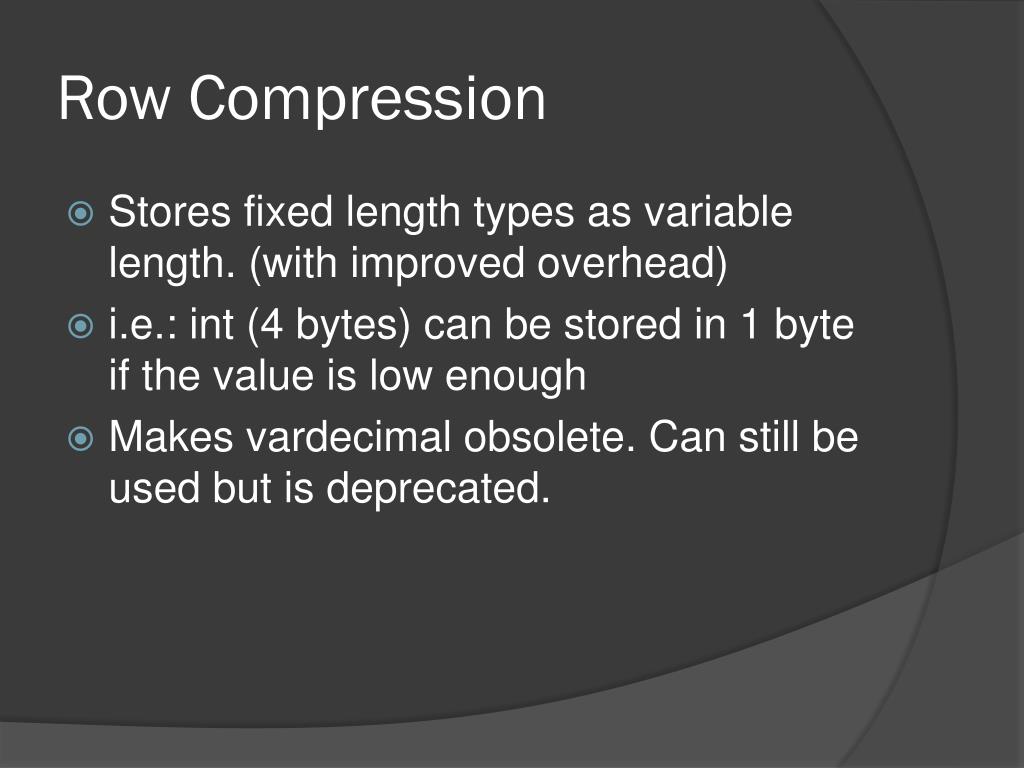 Row Compression

Stores fixed length types as variable length. (with improved overhead)

i.e.: int (4 bytes) can be stored in 1 byte if the value is low enough

Makes vardecimal obsolete. Can still be used but is deprecated.